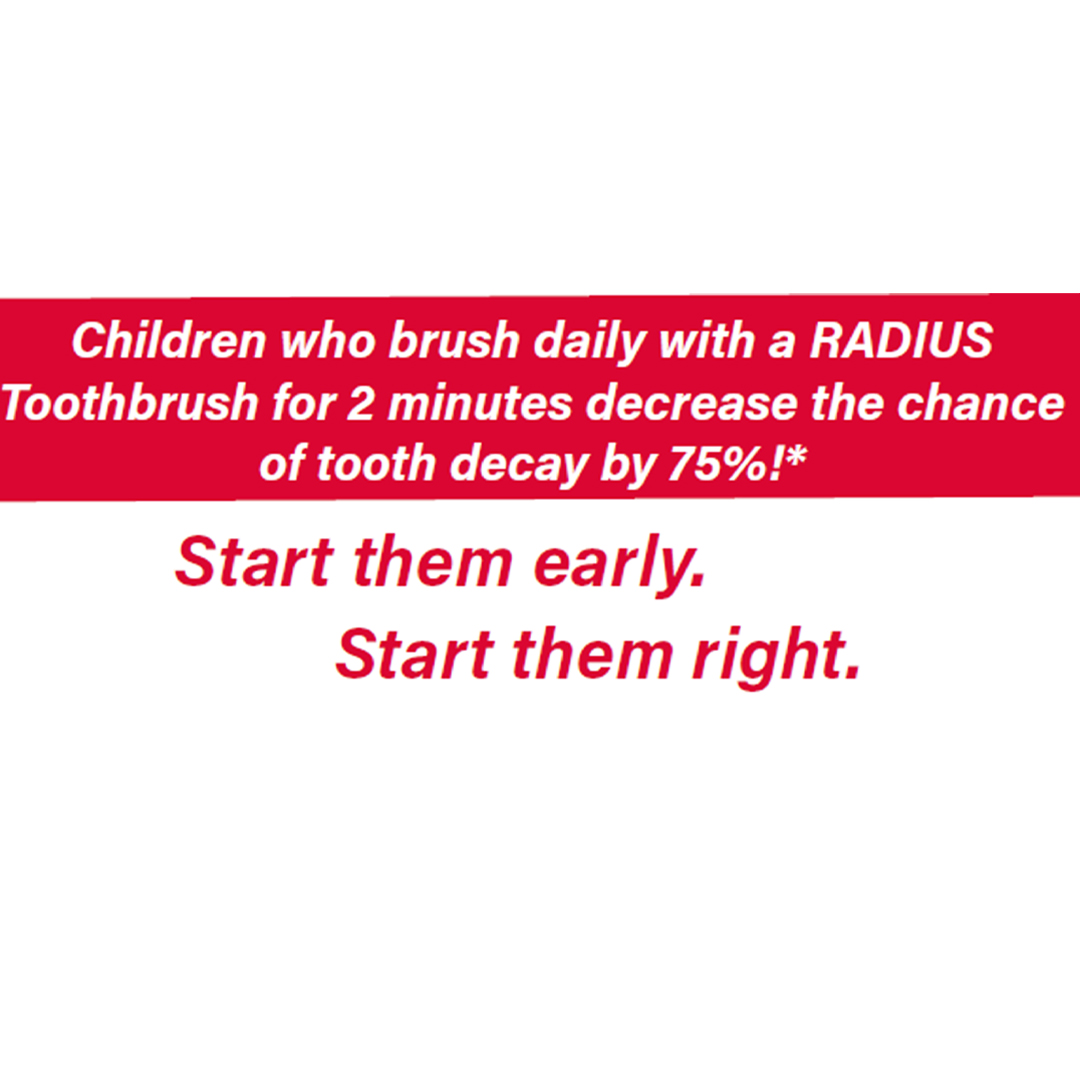 Children who brush daily with a RADIUS Toothbrush for 2 minutes decrease the chance of tooth decay by 75%!*

Start them early.
Start them right.